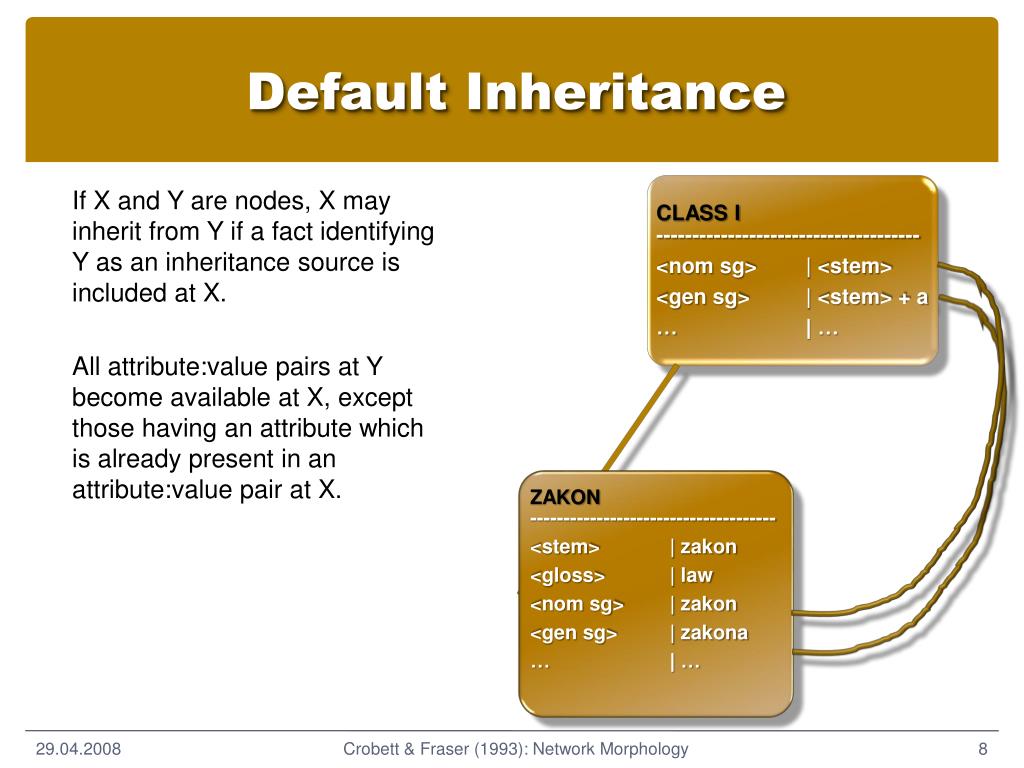 Default Inheritance

If X and Y are nodes, X may inherit from Y if a fact identifying Y as an inheritance source is included at X.

All attribute:value pairs at Y become available at X, except those having an attribute which is already present in an attribute:value pair at X.

CLASS I
------------------------------------
<nom sg> | <stem>
<gen sg> | <stem> + a
… | …

ZAKON
------------------------------------
<stem> | zakon
<gloss> | law
<nom sg> | zakon
<gen sg> | zakona
… | …

29.04.2008
Crobett & Fraser (1993): Network Morphology
8